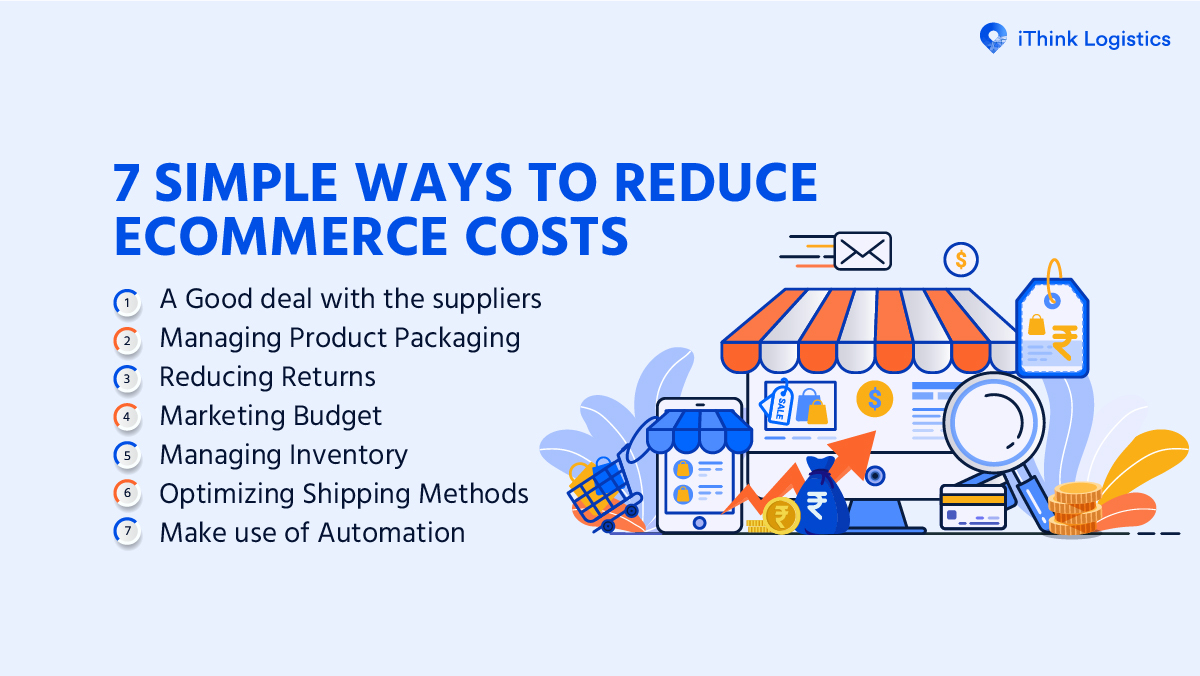 iThink Logistics

7 SIMPLE WAYS TO REDUCE ECOMMERCE COSTS

1 A Good deal with the suppliers
2 Managing Product Packaging
3 Reducing Returns
4 Marketing Budget
5 Managing Inventory
6 Optimizing Shipping Methods
7 Make use of Automation

SALE
$
$
₹
₹
₹